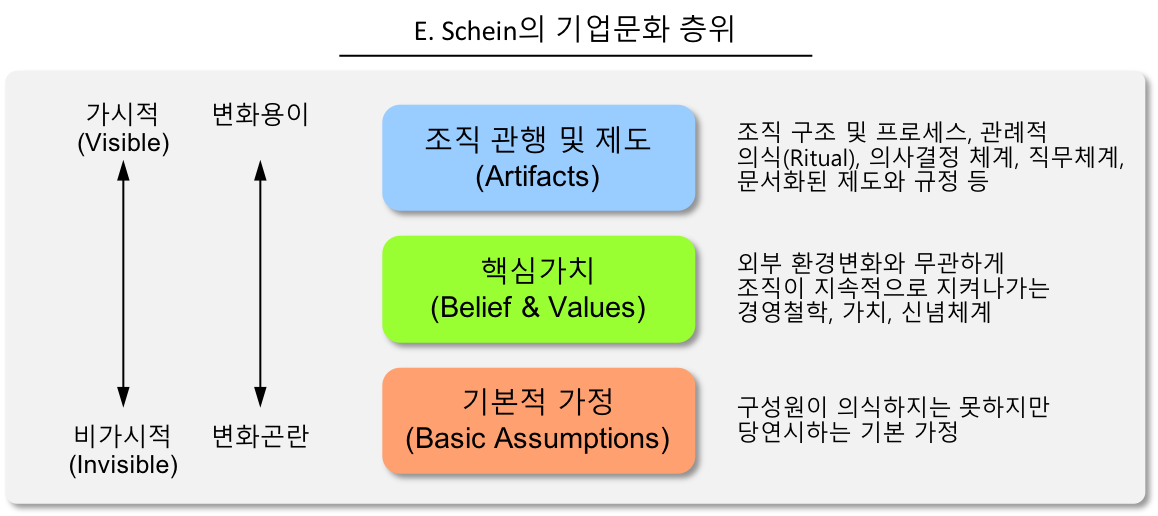 E. Schein의 기업문화 층위

가시적
(Visible)

비가시적
(Invisible)

변화용이

변화곤란

조직 관행 및 제도
(Artifacts)

조직 구조 및 프로세스, 관례적 의식(Ritual), 의사결정 체계, 직무체계, 문서화된 제도와 규정 등

핵심가치
(Belief & Values)

외부 환경변화와 무관하게 조직이 지속적으로 지켜나가는 경영철학, 가치, 신념체계

기본적 가정
(Basic Assumptions)

구성원이 의식하지는 못하지만 당연시하는 기본 가정